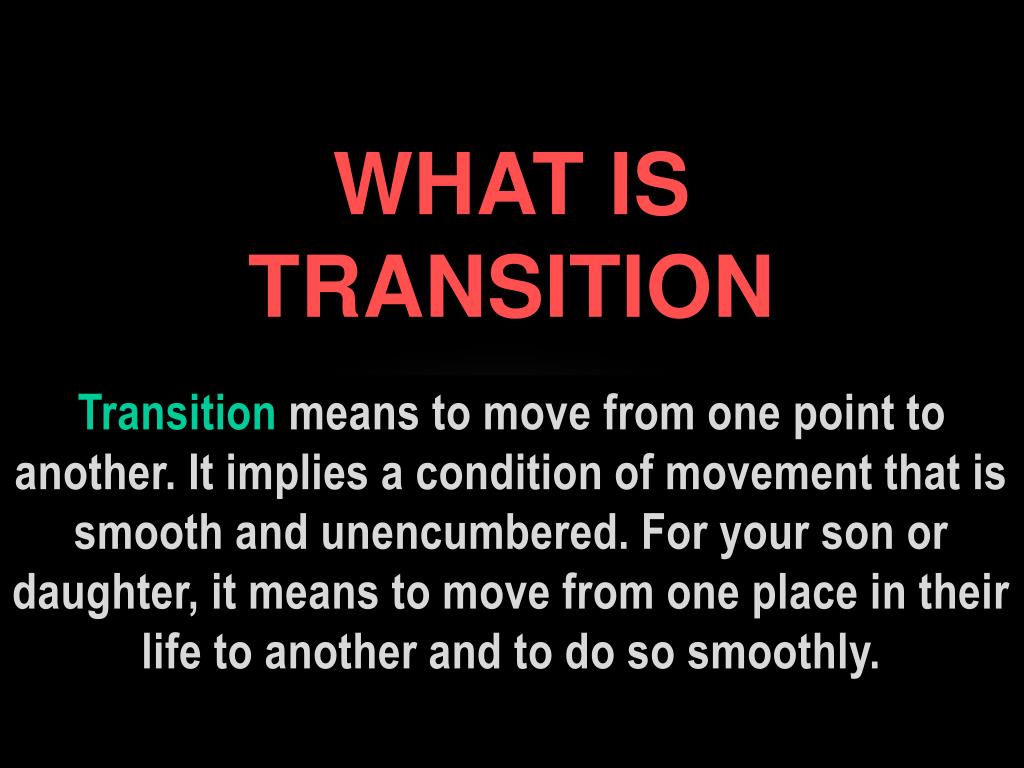 WHAT IS TRANSITION

Transition means to move from one point to another. It implies a condition of movement that is smooth and unencumbered. For your son or daughter, it means to move from one place in their life to another and to do so smoothly.